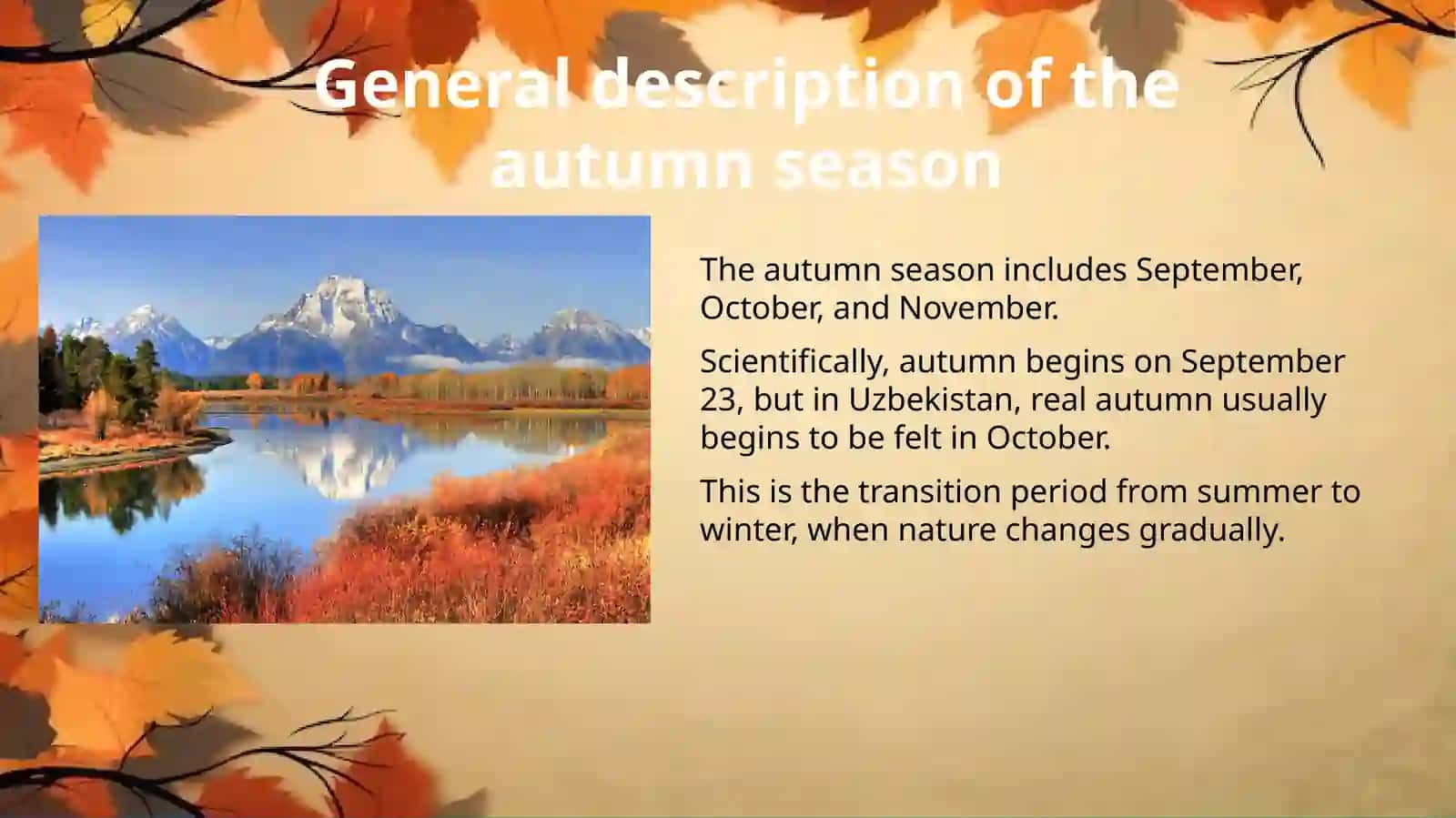 General description of the autumn season

The autumn season includes September, October, and November.

Scientifically, autumn begins on September 23, but in Uzbekistan, real autumn usually begins to be felt in October.

This is the transition period from summer to winter, when nature changes gradually.